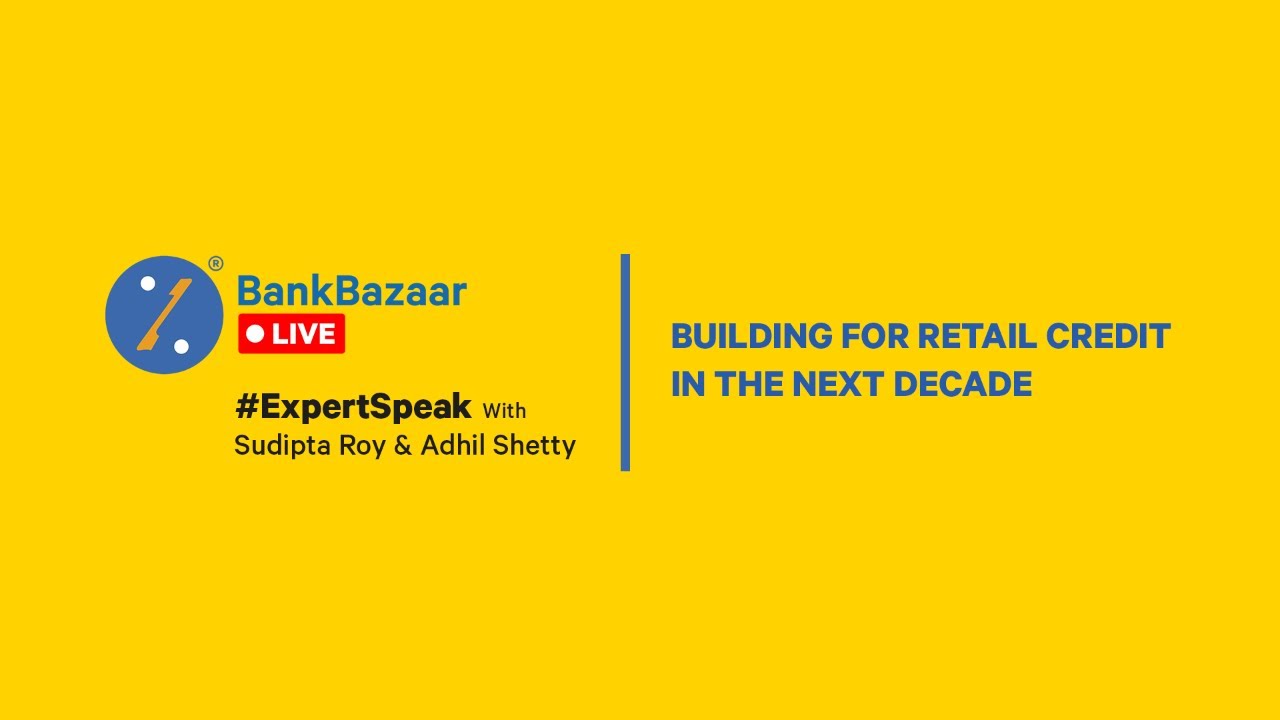 ®
BankBazaar
LIVE

#ExpertSpeak With
Sudipta Roy & Adhil Shetty

BUILDING FOR RETAIL CREDIT IN THE NEXT DECADE